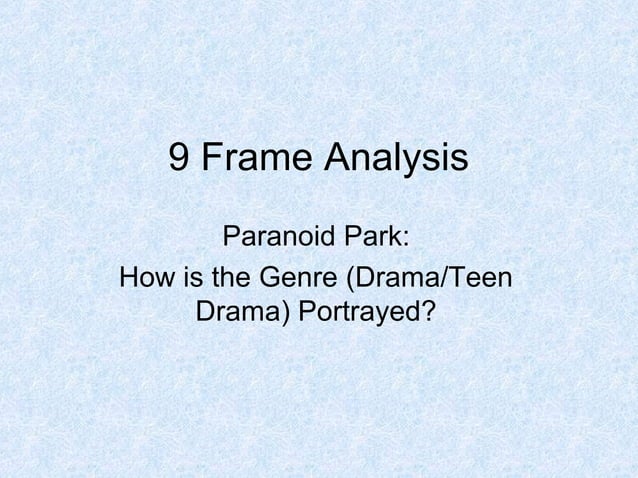 9 Frame Analysis

Paranoid Park:

How is the Genre (Drama/Teen Drama) Portrayed?